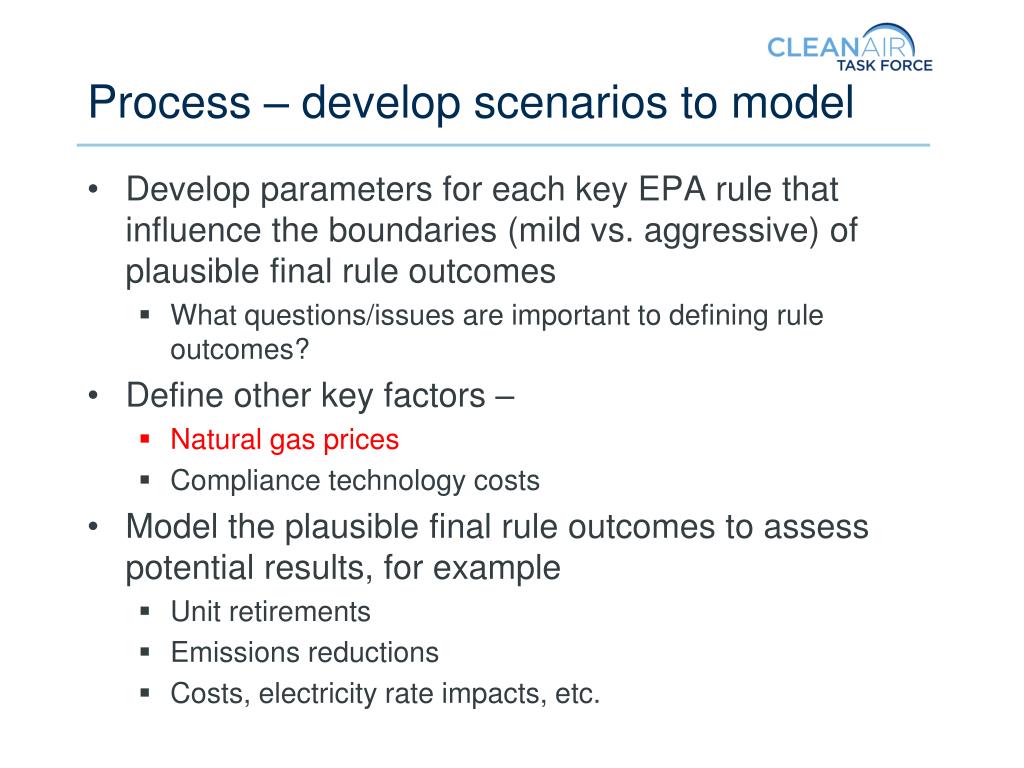 CLEANAIR
TASK FORCE

Process – develop scenarios to model

• Develop parameters for each key EPA rule that influence the boundaries (mild vs. aggressive) of plausible final rule outcomes
▪ What questions/issues are important to defining rule outcomes?
• Define other key factors –
▪ Natural gas prices
▪ Compliance technology costs
• Model the plausible final rule outcomes to assess potential results, for example
▪ Unit retirements
▪ Emissions reductions
▪ Costs, electricity rate impacts, etc.